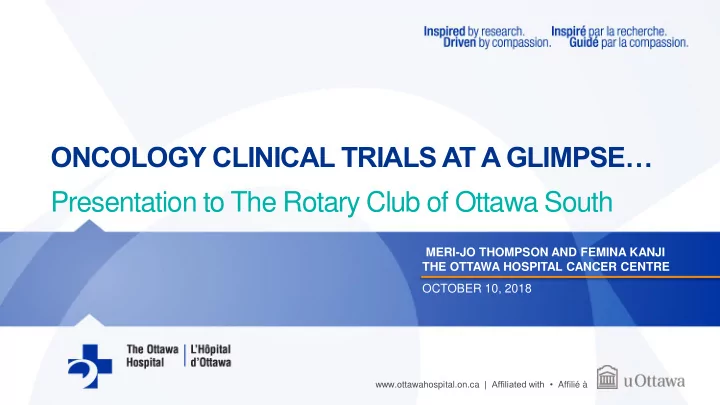 Inspired by research. Driven by compassion.

Inspiré par la recherche. Guidé par la compassion.

ONCOLOGY CLINICAL TRIALS AT A GLIMPSE…

Presentation to The Rotary Club of Ottawa South

MERI-JO THOMPSON AND FEMINA KANJI
THE OTTAWA HOSPITAL CANCER CENTRE

OCTOBER 10, 2018

The Ottawa Hospital | L'Hôpital d'Ottawa

www.ottawahospital.on.ca | Affiliated with • Affilié à uOttawa